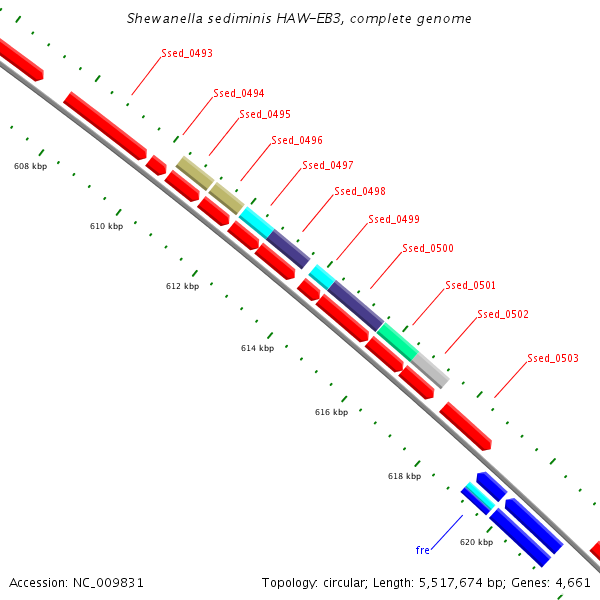 Shewanella sediminis HAW-EB3, complete genome

Ssed_0493
Ssed_0494
Ssed_0495
Ssed_0496
Ssed_0497
Ssed_0498
Ssed_0499
Ssed_0500
Ssed_0501
Ssed_0502
Ssed_0503

608 kbp
610 kbp
612 kbp
614 kbp
616 kbp
618 kbp
620 kbp

fre

Accession: NC_009831

Topology: circular; Length: 5,517,674 bp; Genes: 4,661